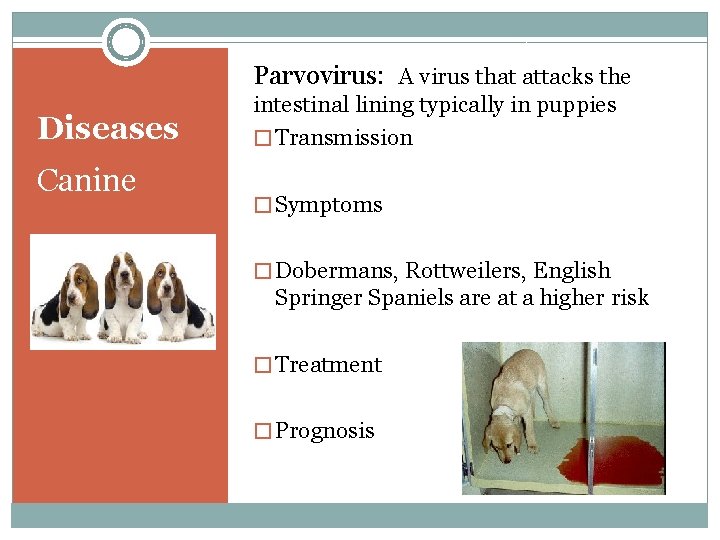 Diseases
Canine

Parvovirus: A virus that attacks the intestinal lining typically in puppies

□ Transmission

□ Symptoms

□ Dobermans, Rottweilers, English Springer Spaniels are at a higher risk

□ Treatment

□ Prognosis